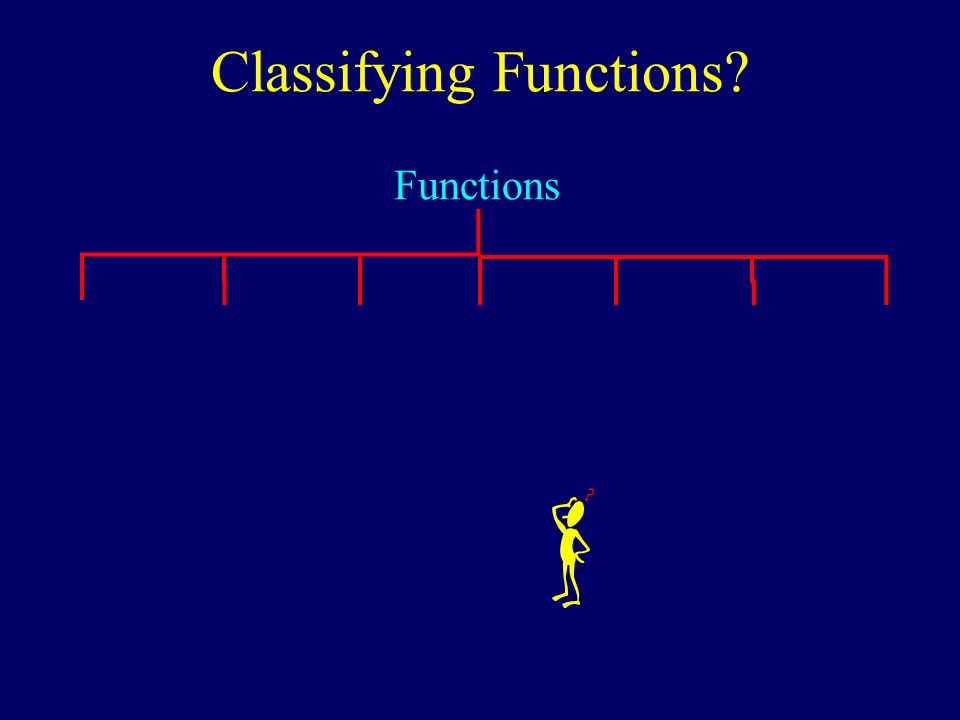 Classifying Functions?

Functions

?